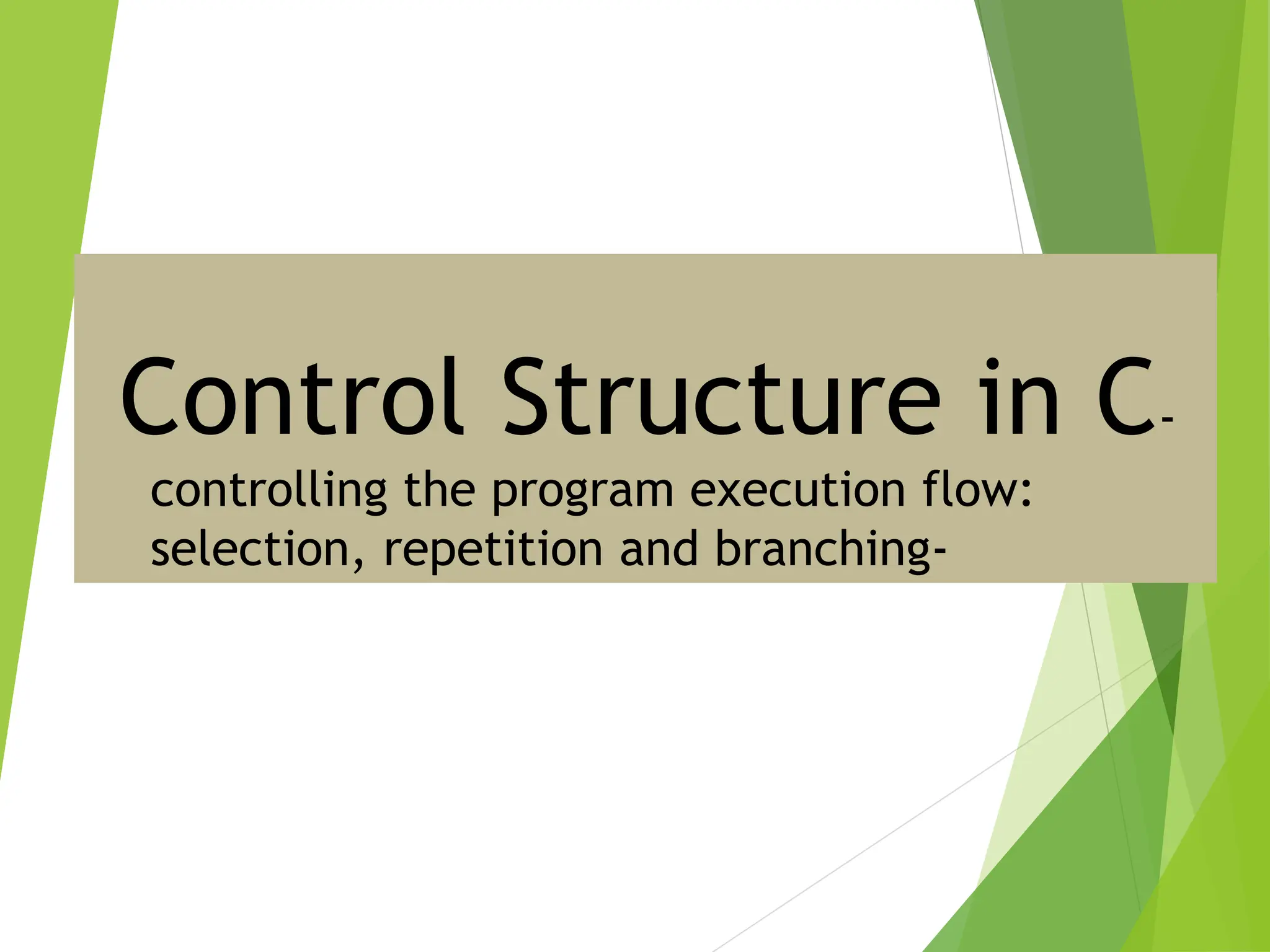 Control Structure in C-

controlling the program execution flow: selection, repetition and branching-